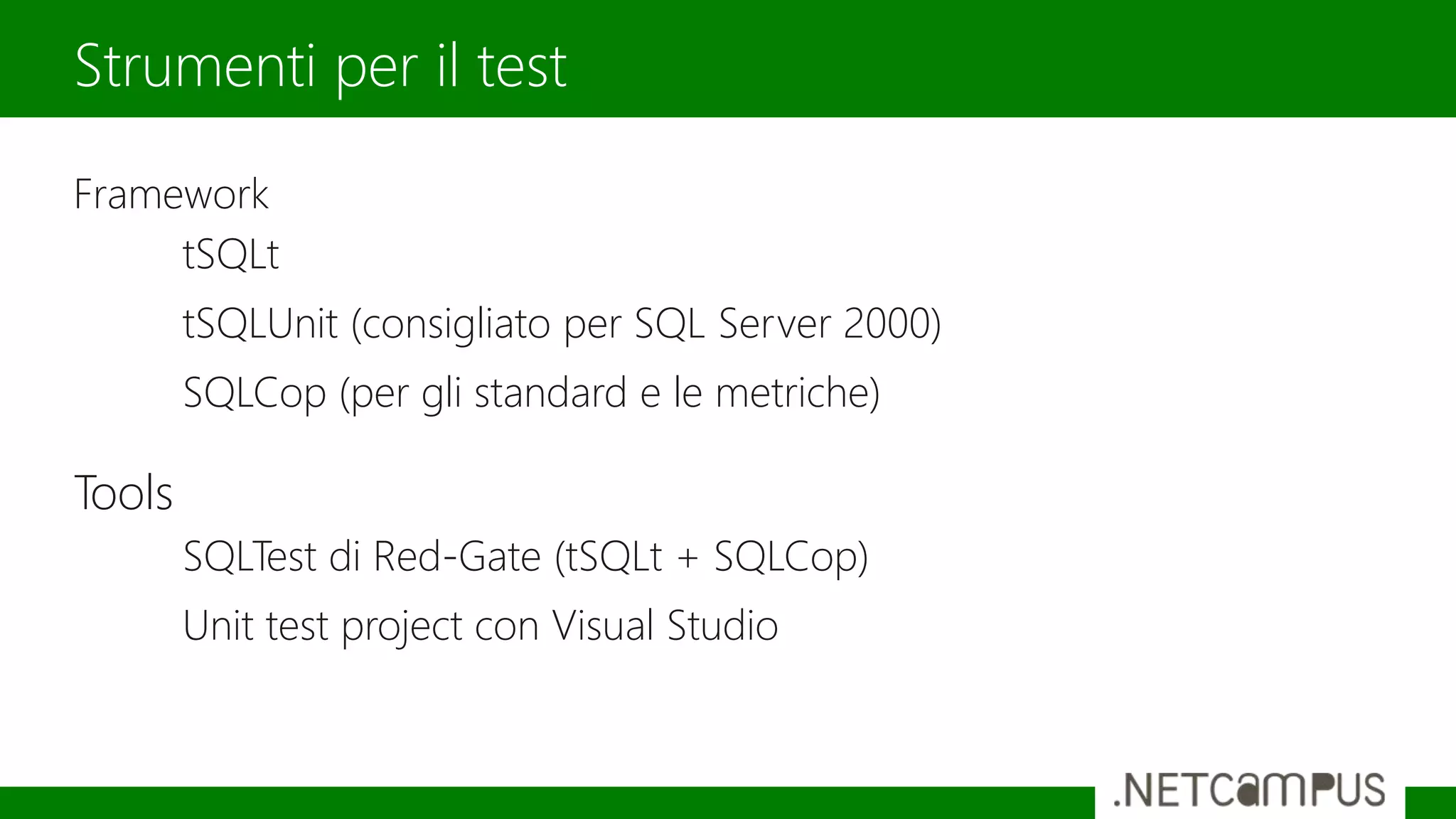 Strumenti per il test

Framework

tSQLt

tSQLUnit (consigliato per SQL Server 2000)

SQLCop (per gli standard e le metriche)

Tools

SQLTest di Red-Gate (tSQLt + SQLCop)

Unit test project con Visual Studio

.NETCAMPUS